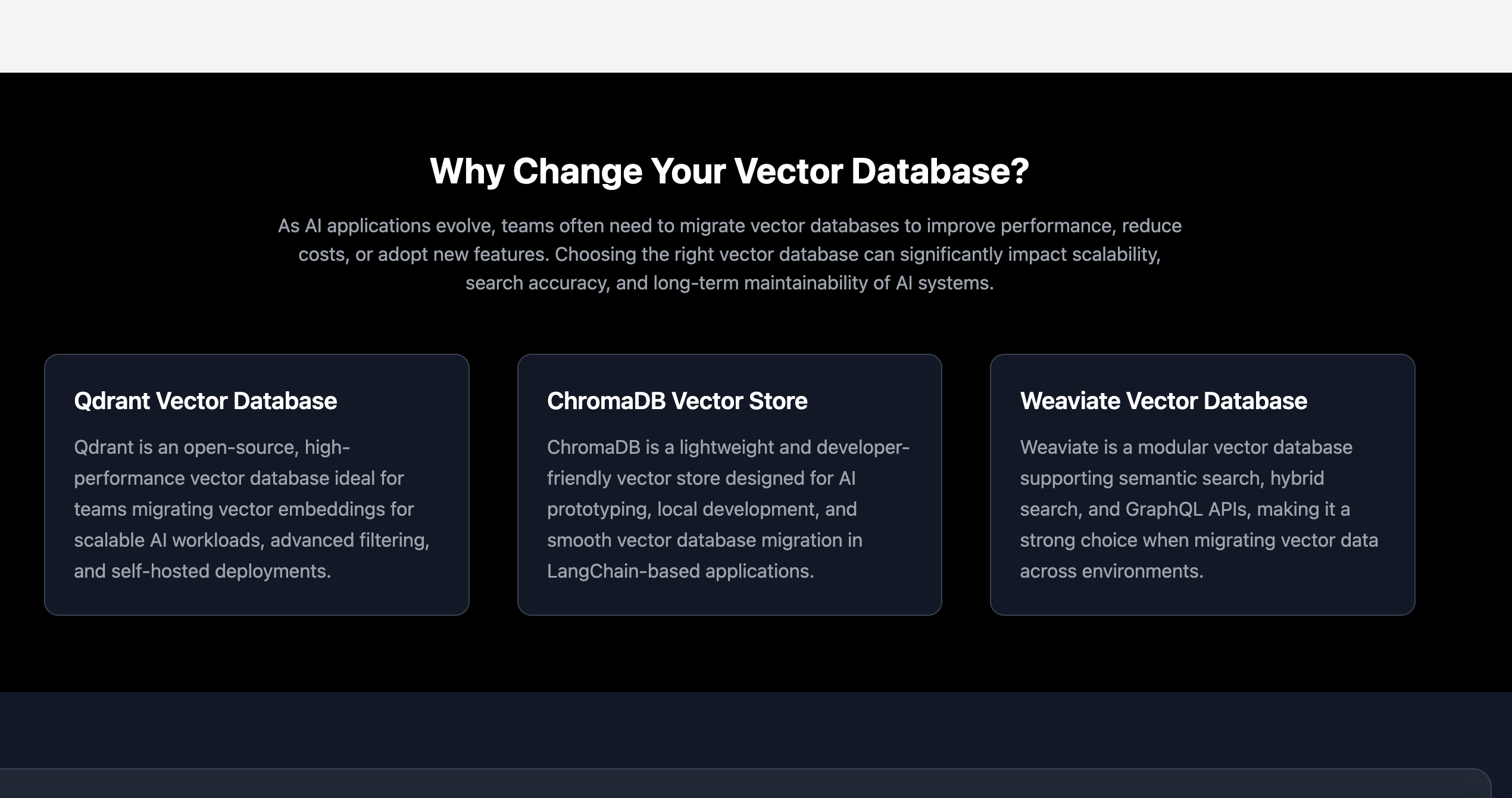 Why Change Your Vector Database?

As AI applications evolve, teams often need to migrate vector databases to improve performance, reduce costs, or adopt new features. Choosing the right vector database can significantly impact scalability, search accuracy, and long-term maintainability of AI systems.

Qdrant Vector Database

Qdrant is an open-source, high-performance vector database ideal for teams migrating vector embeddings for scalable AI workloads, advanced filtering, and self-hosted deployments.

ChromaDB Vector Store

ChromaDB is a lightweight and developer-friendly vector store designed for AI prototyping, local development, and smooth vector database migration in LangChain-based applications.

Weaviate Vector Database

Weaviate is a modular vector database supporting semantic search, hybrid search, and GraphQL APIs, making it a strong choice when migrating vector data across environments.